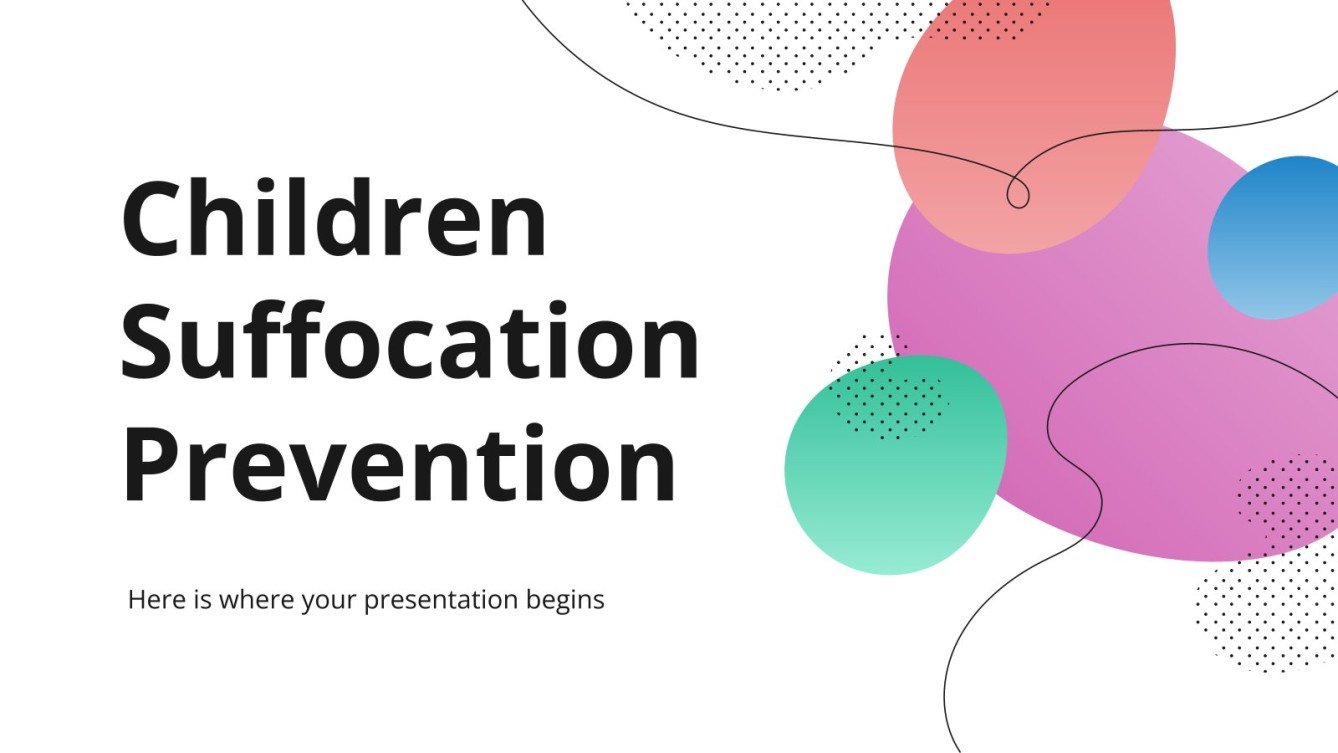 Children Suffocation Prevention

Here is where your presentation begins